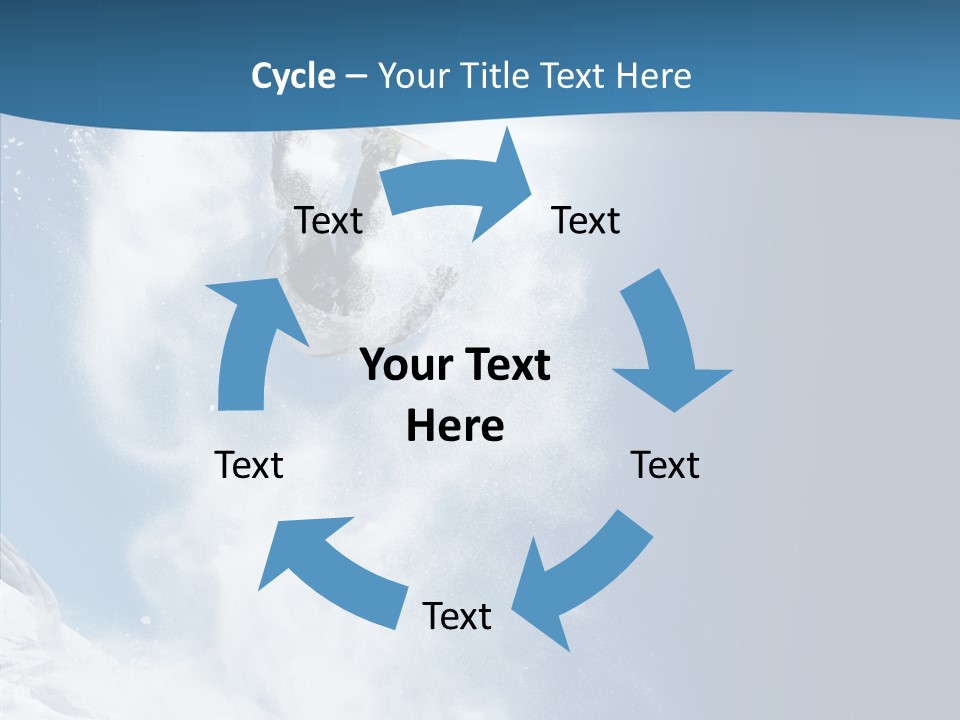 Cycle – Your Title Text Here

Text

Text

Your Text Here

Text

Text

Text